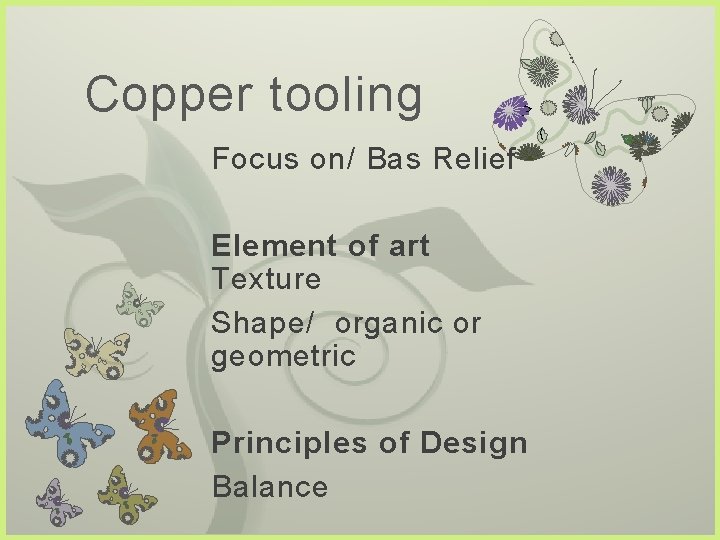 Copper tooling

Focus on/ Bas Relief

Element of art
Texture

Shape/ organic or geometric

Principles of Design

Balance